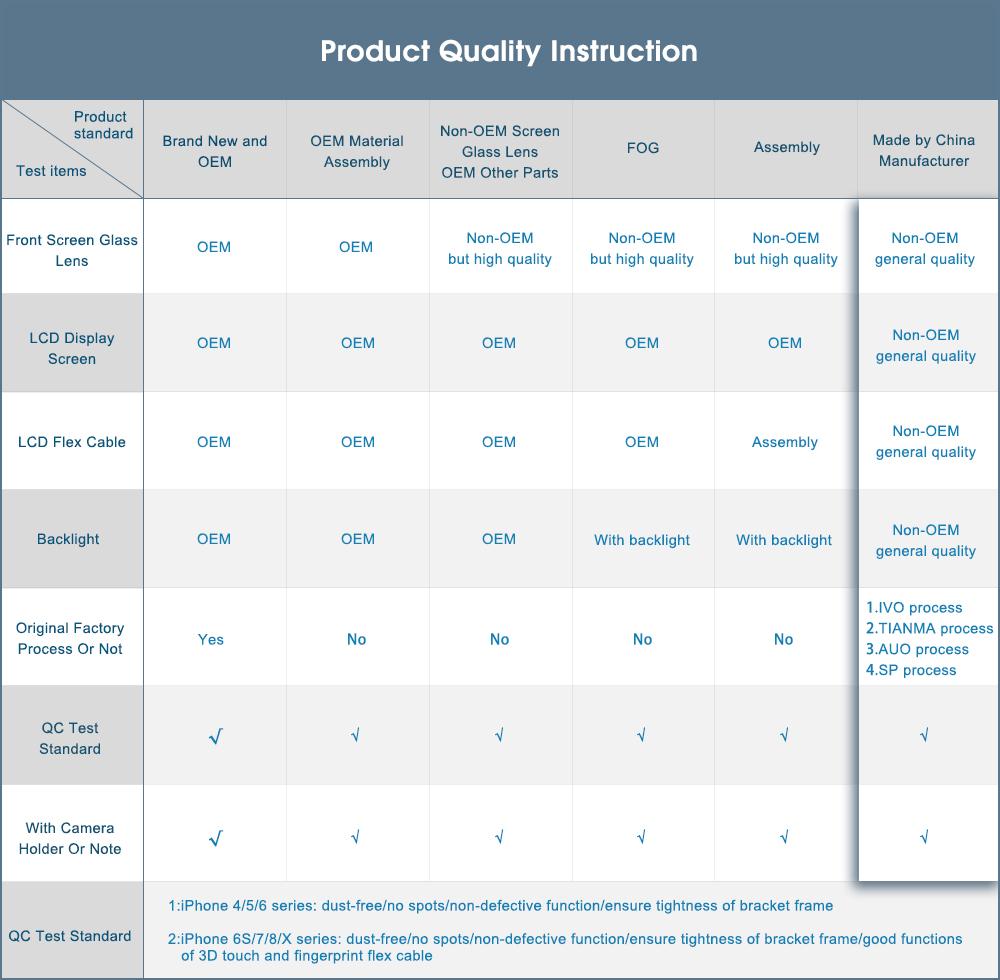 Product Quality Instruction

| Product standard / Test items | Brand New and OEM | OEM Material Assembly | Non-OEM Screen Glass Lens OEM Other Parts | FOG | Assembly | Made by China Manufacturer |
|---|---|---|---|---|---|---|
| Front Screen Glass Lens | OEM | OEM | Non-OEM but high quality | Non-OEM but high quality | Non-OEM but high quality | Non-OEM general quality |
| LCD Display Screen | OEM | OEM | OEM | OEM | OEM | Non-OEM general quality |
| LCD Flex Cable | OEM | OEM | OEM | OEM | Assembly | Non-OEM general quality |
| Backlight | OEM | OEM | OEM | With backlight | With backlight | Non-OEM general quality |
| Original Factory Process Or Not | Yes | No | No | No | No | 1.IVO process 2.TIANMA process 3.AUO process 4.SP process |
| QC Test Standard | √ | √ | √ | √ | √ | √ |
| With Camera Holder Or Note | √ | √ | √ | √ | √ | √ |
| QC Test Standard | 1:iPhone 4/5/6 series: dust-free/no spots/non-defective function/ensure tightness of bracket frame 2:iPhone 6S/7/8/X series: dust-free/no spots/non-defective function/ensure tightness of bracket frame/good functions of 3D touch and fingerprint flex cable | | | | | |